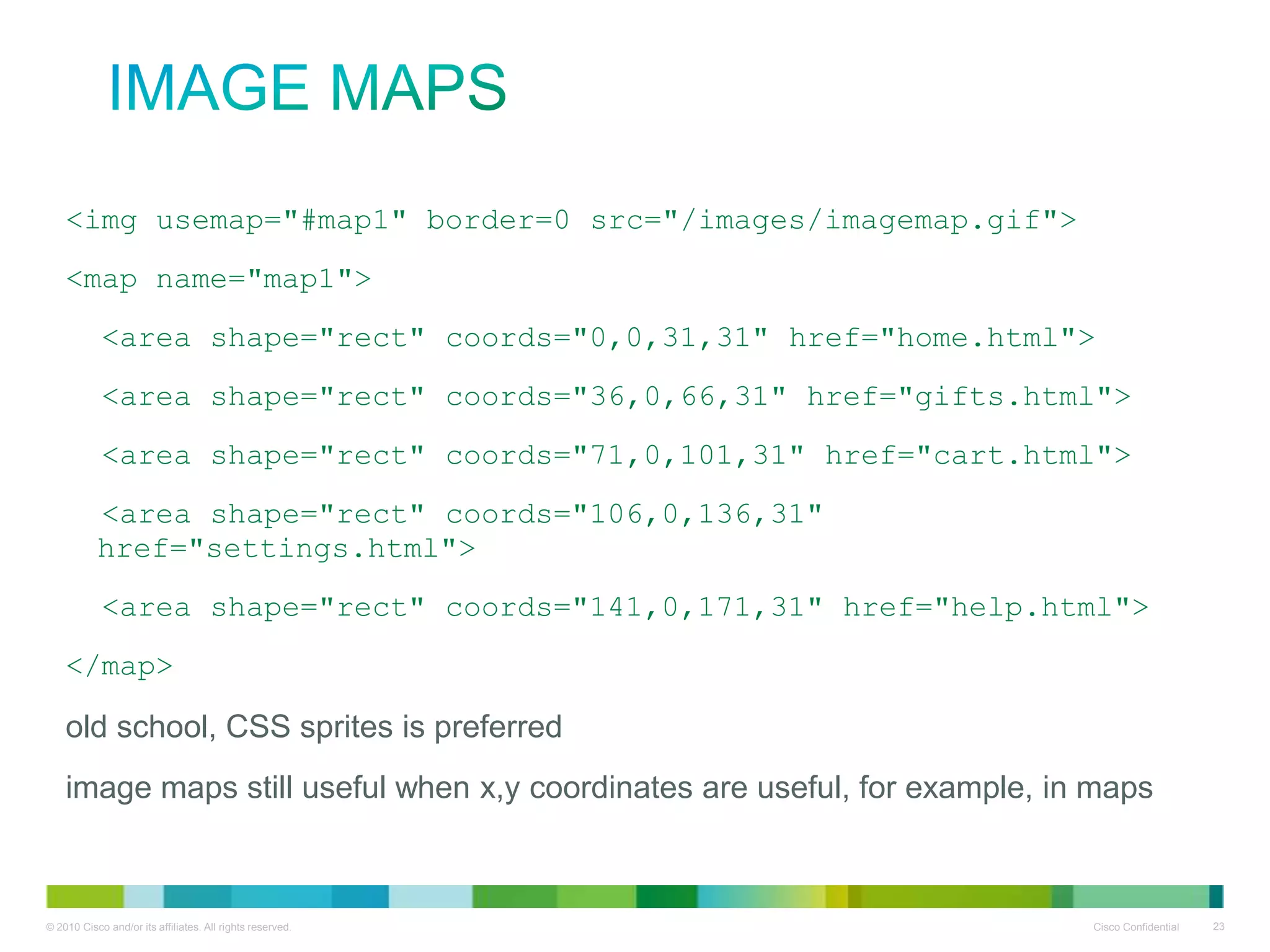 IMAGE MAPS

<img usemap="#map1" border=0 src="/images/imagemap.gif">

<map name="map1">

<area shape="rect" coords="0,0,31,31" href="home.html">

<area shape="rect" coords="36,0,66,31" href="gifts.html">

<area shape="rect" coords="71,0,101,31" href="cart.html">

<area shape="rect" coords="106,0,136,31" href="settings.html">

<area shape="rect" coords="141,0,171,31" href="help.html">

</map>

old school, CSS sprites is preferred

image maps still useful when x,y coordinates are useful, for example, in maps

© 2010 Cisco and/or its affiliates. All rights reserved.

Cisco Confidential

23